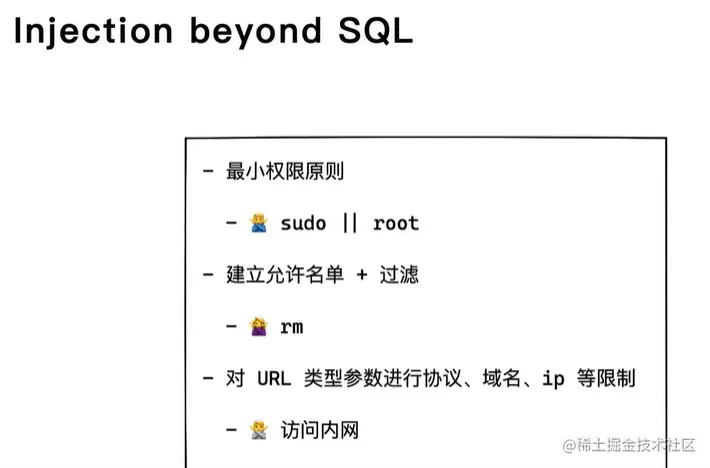 Injection beyond SQL

- 最小权限原则

- 🙅 sudo || root

- 建立允许名单 + 过滤

- 🙅 rm

- 对 URL 类型参数进行协议、域名、ip 等限制

- 🙅 访问内网

@稀土掘金技术社区